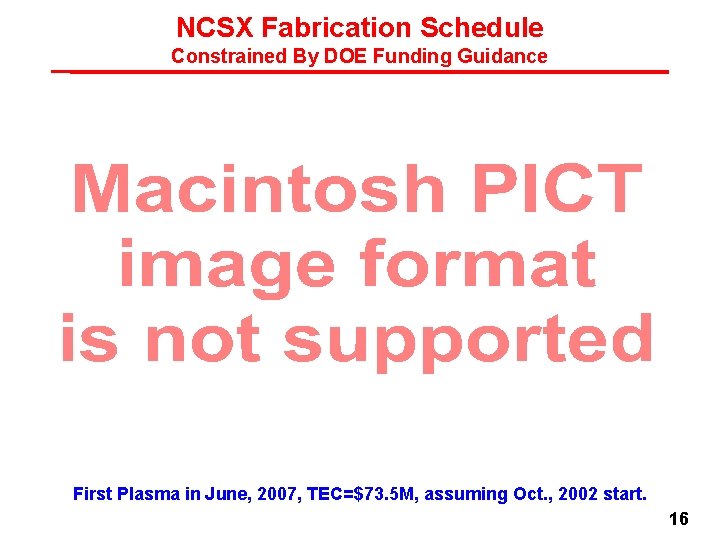 NCSX Fabrication Schedule
Constrained By DOE Funding Guidance

Macintosh PICT image format is not supported

First Plasma in June, 2007, TEC=\$73.5M, assuming Oct., 2002 start.

16